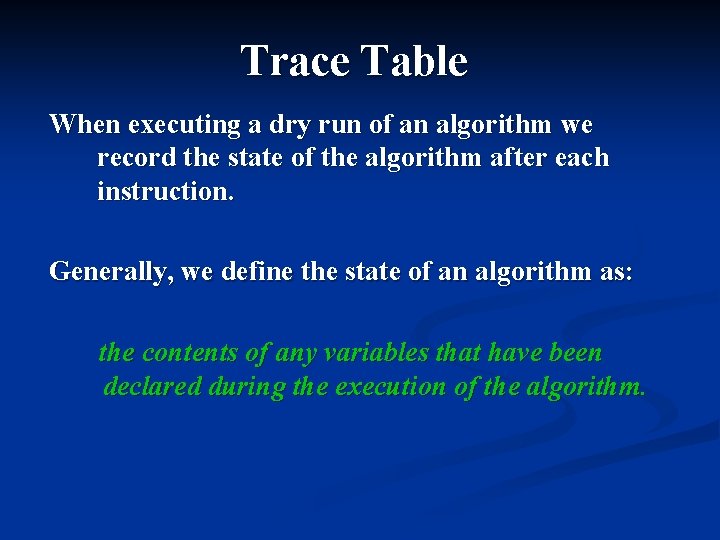 Trace Table

When executing a dry run of an algorithm we record the state of the algorithm after each instruction.

Generally, we define the state of an algorithm as:

the contents of any variables that have been declared during the execution of the algorithm.